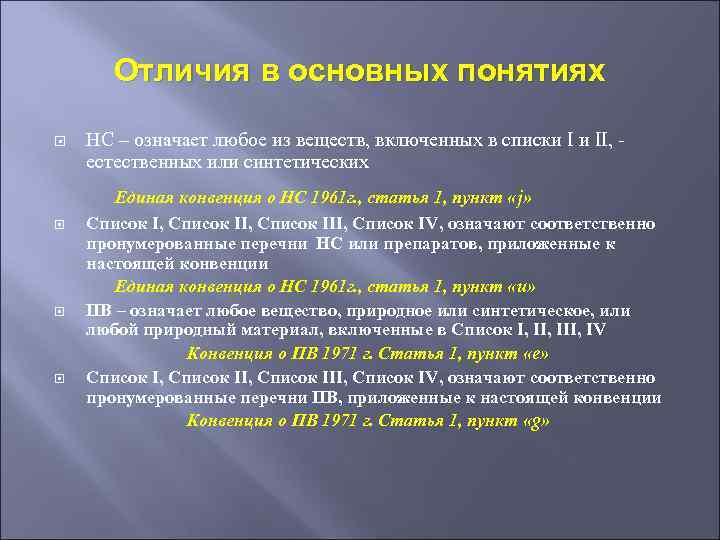 Отличия в основных понятиях

НС – означает любое из веществ, включенных в списки I и II, - естественных или синтетических

Единая конвенция о НС 1961г., статья 1, пункт «j»

Список I, Список II, Список III, Список IV, означают соответственно пронумерованные перечни НС или препаратов, приложенные к настоящей конвенции

Единая конвенция о НС 1961г., статья 1, пункт «u»

ПВ – означает любое вещество, природное или синтетическое, или любой природный материал, включенные в Список I, II, III, IV

Конвенция о ПВ 1971 г. Статья 1, пункт «e»

Список I, Список II, Список III, Список IV, означают соответственно пронумерованные перечни ПВ, приложенные к настоящей конвенции

Конвенция о ПВ 1971 г. Статья 1, пункт «g»